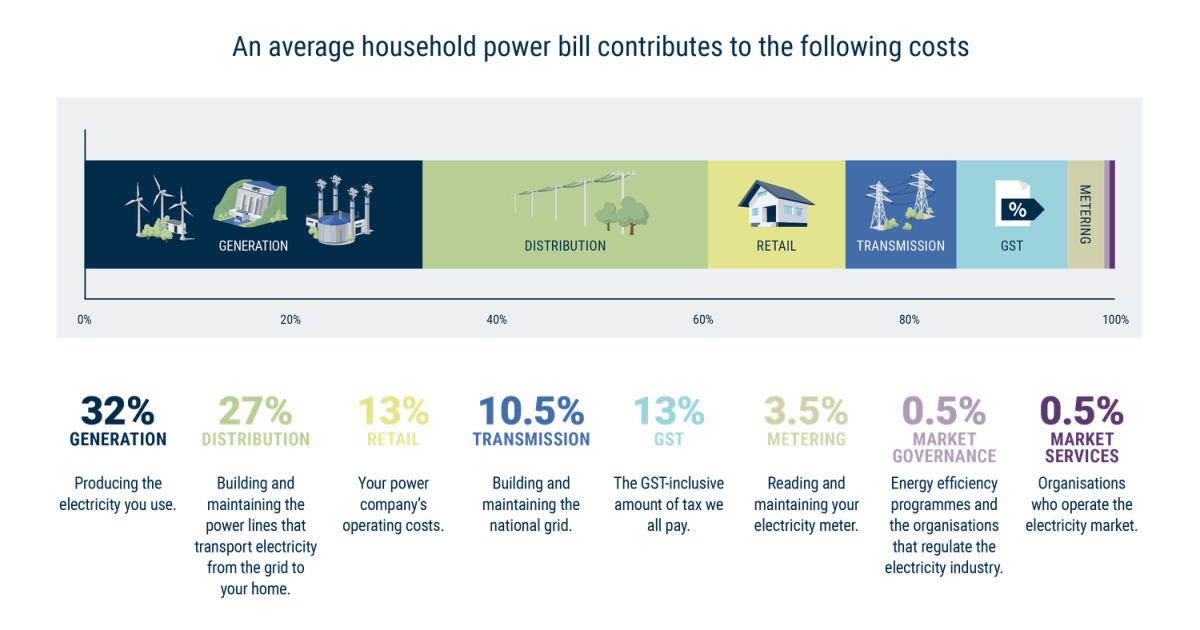 An average household power bill contributes to the following costs

GENERATION

DISTRIBUTION

RETAIL

TRANSMISSION

%

GST

METERING

0%

20%

40%

60%

80%

100%

32%
GENERATION

Producing the electricity you use.

27%
DISTRIBUTION

Building and maintaining the power lines that transport electricity from the grid to your home.

13%
RETAIL

Your power company's operating costs.

10.5%
TRANSMISSION

Building and maintaining the national grid.

13%
GST

The GST-inclusive amount of tax we all pay.

3.5%
METERING

Reading and maintaining your electricity meter.

0.5%
MARKET GOVERNANCE

Energy efficiency programmes and the organisations that regulate the electricity industry.

0.5%
MARKET SERVICES

Organisations who operate the electricity market.